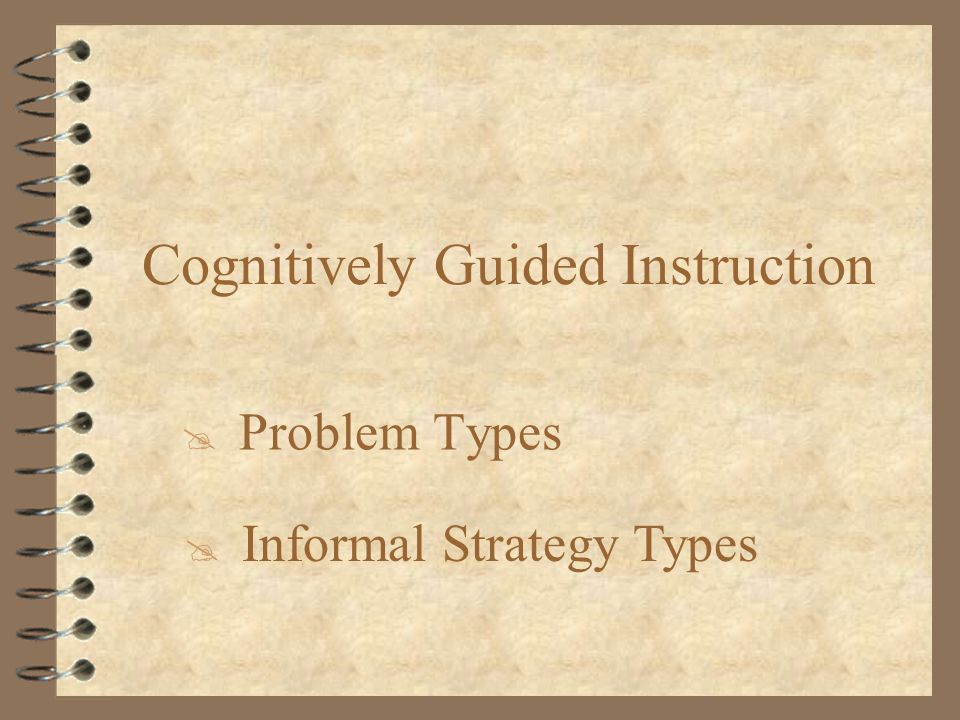 Cognitively Guided Instruction

Problem Types

Informal Strategy Types